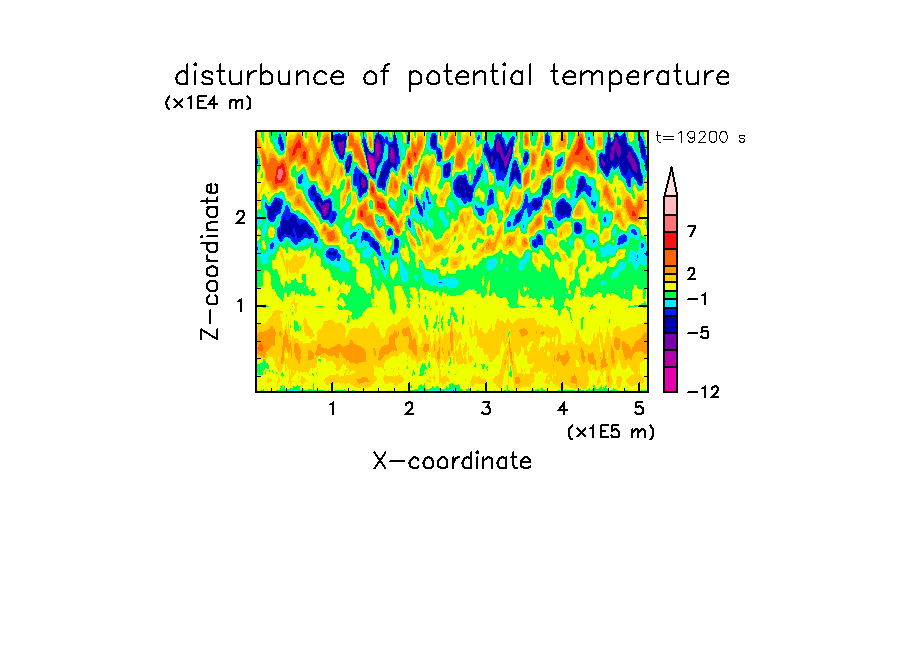 disturbunce of potential temperature

(x1E4 m)

t=19200 s

Z-coordinate

2

1

7

2

−1

−5

−12

1 2 3 4 5

(x1E5 m)

X-coordinate